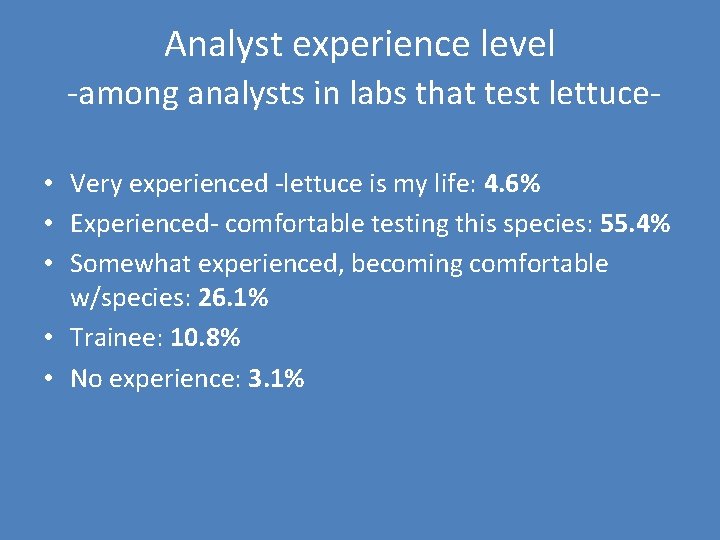 Analyst experience level
-among analysts in labs that test lettuce-

• Very experienced -lettuce is my life: 4.6%
• Experienced- comfortable testing this species: 55.4%
• Somewhat experienced, becoming comfortable w/species: 26.1%
• Trainee: 10.8%
• No experience: 3.1%